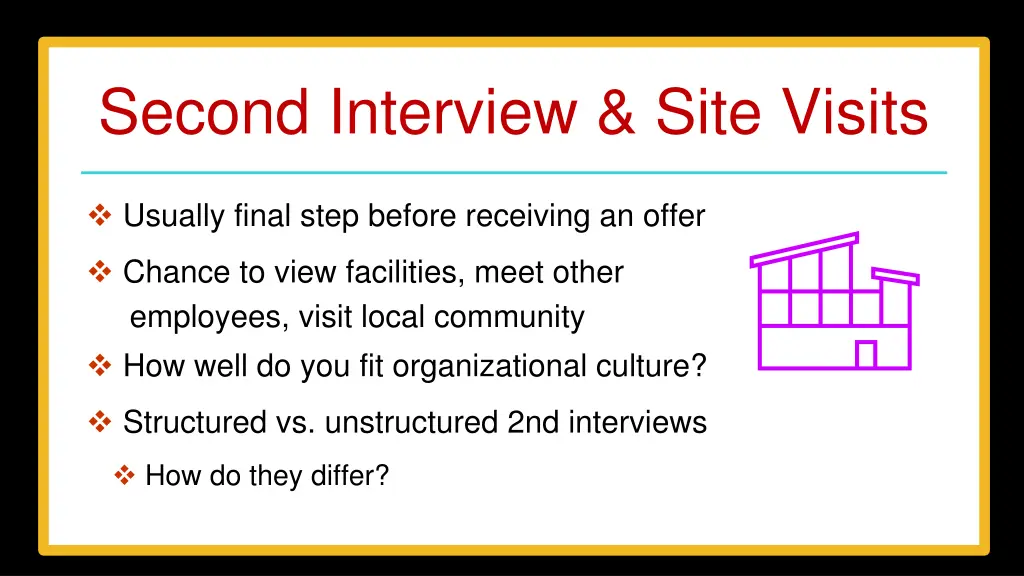 Second Interview & Site Visits

❖ Usually final step before receiving an offer

❖ Chance to view facilities, meet other employees, visit local community

❖ How well do you fit organizational culture?

❖ Structured vs. unstructured 2nd interviews

❖ How do they differ?